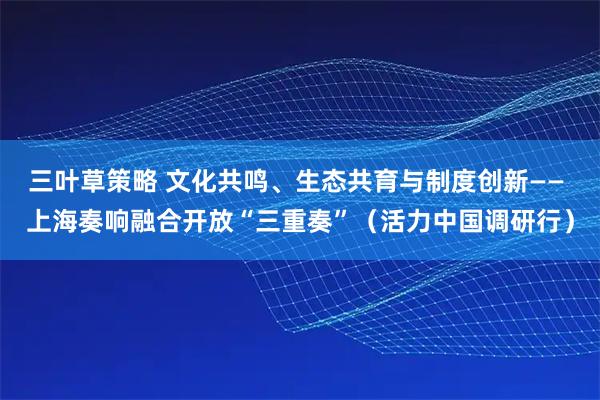 三叶草策略 文化共鸣、生态共育与制度创新——上海奏响融合开放“三重奏”（活力中国调研行）